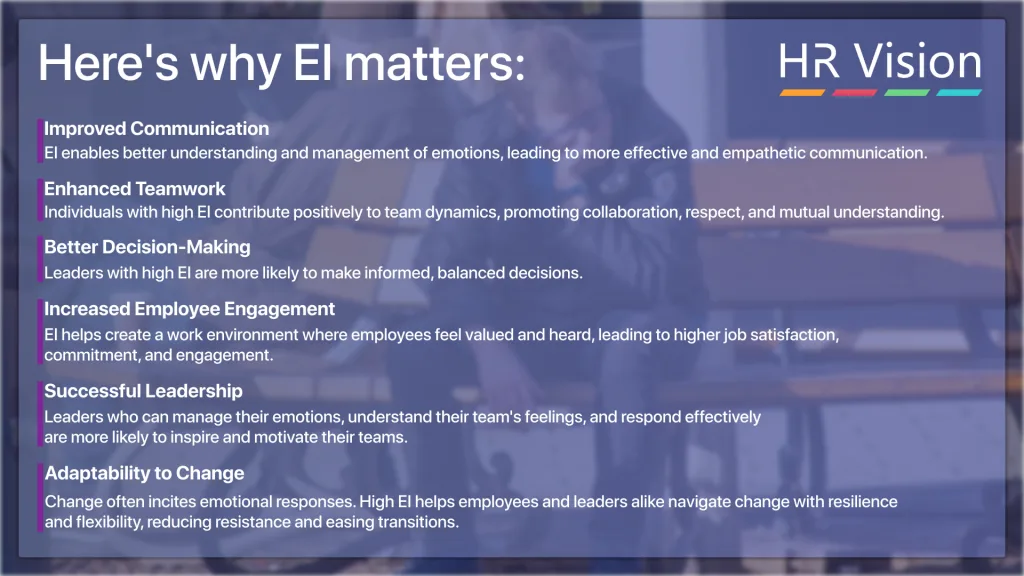 Here's why EI matters:

HR Vision

Improved Communication
EI enables better understanding and management of emotions, leading to more effective and empathetic communication.

Enhanced Teamwork
Individuals with high EI contribute positively to team dynamics, promoting collaboration, respect, and mutual understanding.

Better Decision-Making
Leaders with high EI are more likely to make informed, balanced decisions.

Increased Employee Engagement
EI helps create a work environment where employees feel valued and heard, leading to higher job satisfaction, commitment, and engagement.

Successful Leadership
Leaders who can manage their emotions, understand their team's feelings, and respond effectively are more likely to inspire and motivate their teams.

Adaptability to Change
Change often incites emotional responses. High EI helps employees and leaders alike navigate change with resilience and flexibility, reducing resistance and easing transitions.